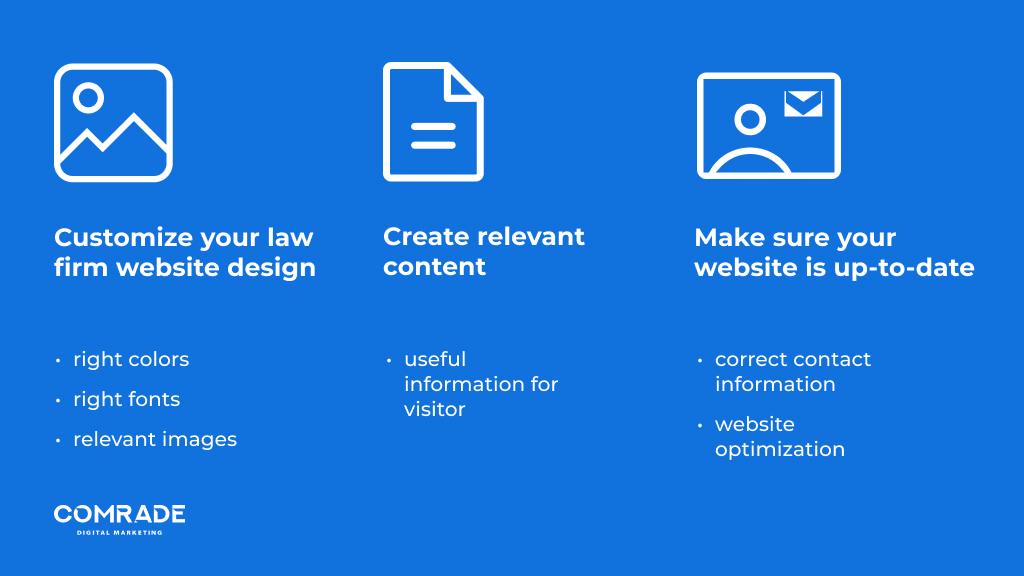 Customize your law firm website design

• right colors
• right fonts
• relevant images

Create relevant content

• useful information for visitor

Make sure your website is up-to-date

• correct contact information
• website optimization

COMRADE
DIGITAL MARKETING